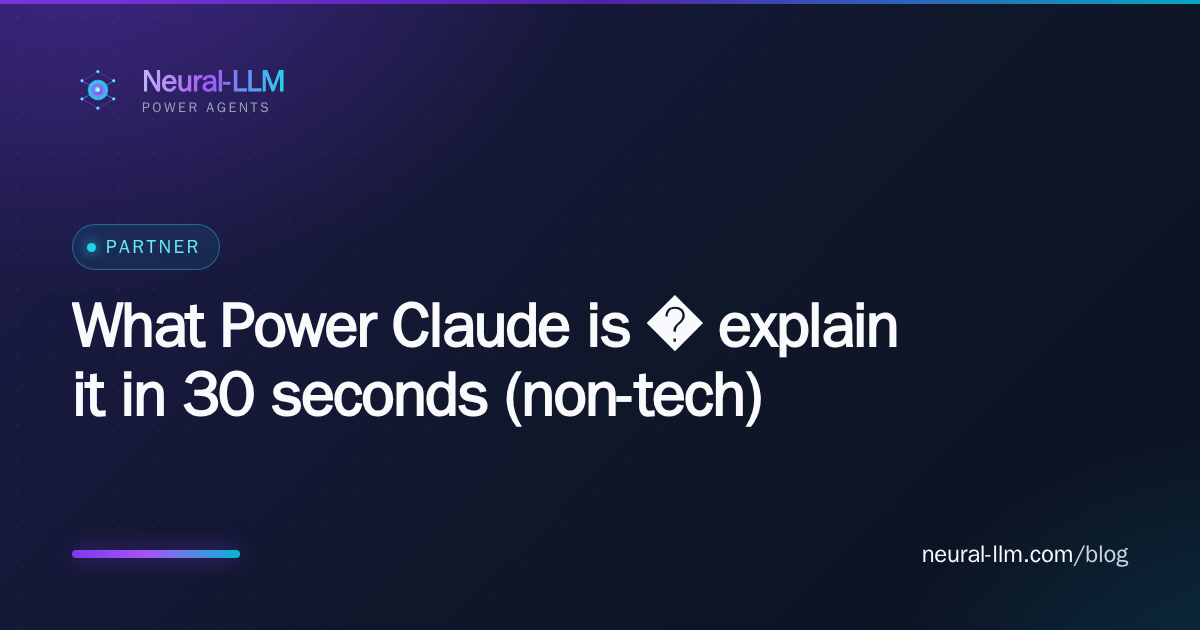 Neural-LLM
POWER AGENTS

PARTNER

What Power Claude is � explain it in 30 seconds (non-tech)

neural-llm.com/blog